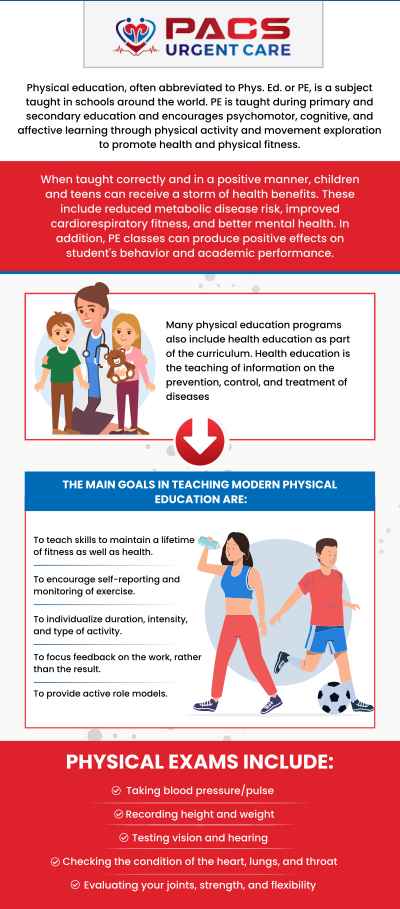 PACS URGENT CARE

Physical education, often abbreviated to Phys. Ed. or PE, is a subject taught in schools around the world. PE is taught during primary and secondary education and encourages psychomotor, cognitive, and affective learning through physical activity and movement exploration to promote health and physical fitness.

When taught correctly and in a positive manner, children and teens can receive a storm of health benefits. These include reduced metabolic disease risk, improved cardiorespiratory fitness, and better mental health. In addition, PE classes can produce positive effects on student's behavior and academic performance.

Many physical education programs also include health education as part of the curriculum. Health education is the teaching of information on the prevention, control, and treatment of diseases

THE MAIN GOALS IN TEACHING MODERN PHYSICAL EDUCATION ARE:

To teach skills to maintain a lifetime of fitness as well as health.

To encourage self-reporting and monitoring of exercise.

To individualize duration, intensity, and type of activity.

To focus feedback on the work, rather than the result.

To provide active role models.

PHYSICAL EXAMS INCLUDE:

Taking blood pressure/pulse

Recording height and weight

Testing vision and hearing

Checking the condition of the heart, lungs, and throat

Evaluating your joints, strength, and flexibility